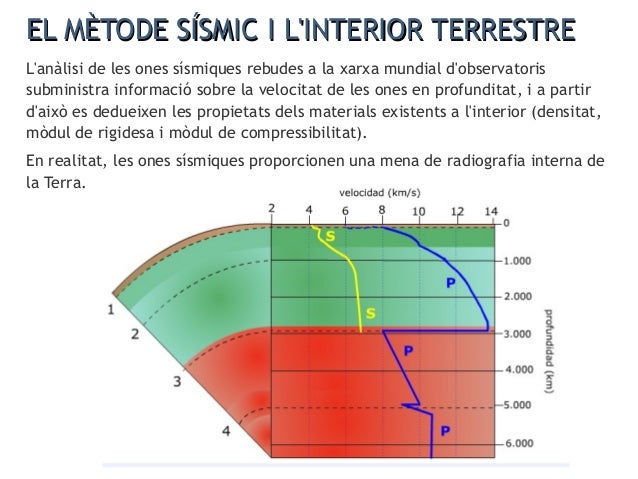 EL MÈTODE SÍSMIC I L'INTERIOR TERRESTRE

L'anàlisi de les ones sísmiques rebudes a la xarxa mundial d'observatoris subministra informació sobre la velocitat de les ones en profunditat, i a partir d'això es dedueixen les propietats dels materials existents a l'interior (densitat, mòdul de rigidesa i mòdul de compressibilitat).

En realitat, les ones sísmiques proporcionen una mena de radiografia interna de la Terra.

velocidad (km/s)

2 4 6 8 10 12 14

0
1.000
2.000
3.000
4.000
5.000
6.000

profundidad (km)

S
S
P
P
P

1
2
3
4